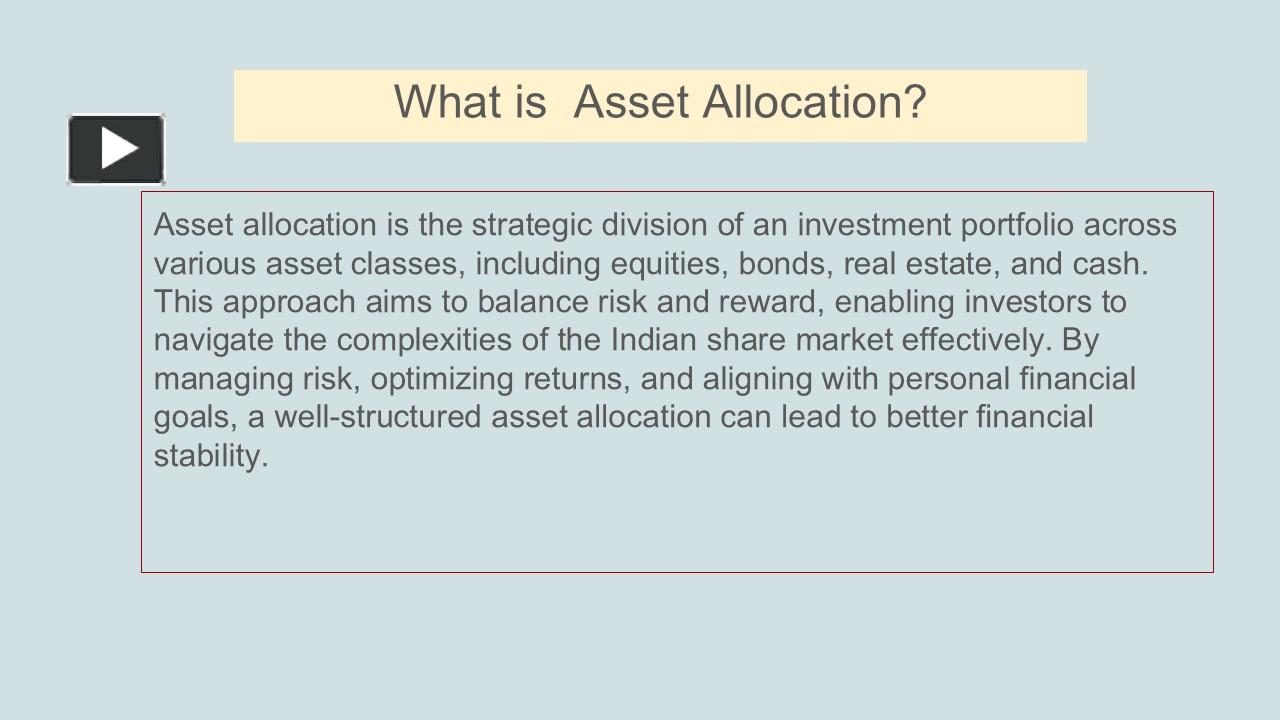 What is  Asset Allocation?

Asset allocation is the strategic division of an investment portfolio across various asset classes, including equities, bonds, real estate, and cash. This approach aims to balance risk and reward, enabling investors to navigate the complexities of the Indian share market effectively. By managing risk, optimizing returns, and aligning with personal financial goals, a well-structured asset allocation can lead to better financial stability.